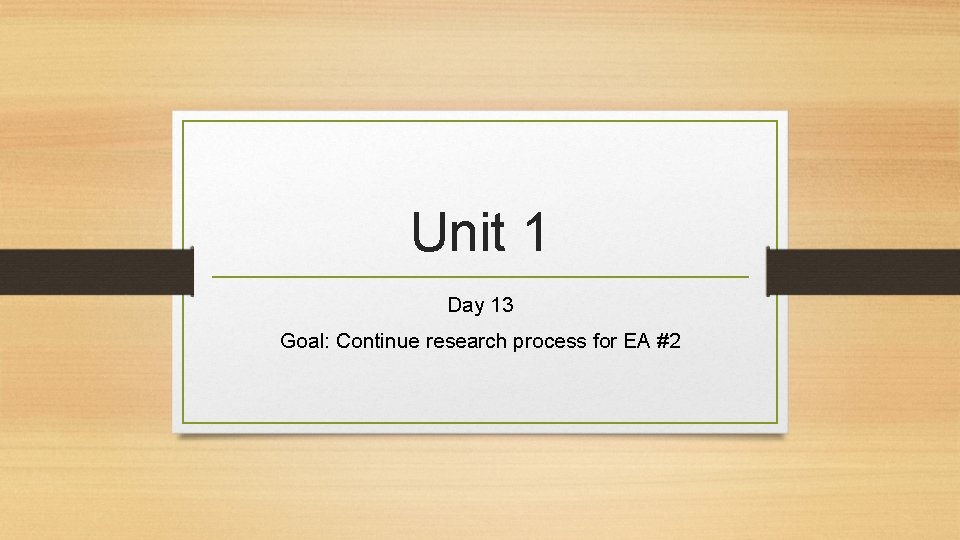 Unit 1

Day 13

Goal: Continue research process for EA #2